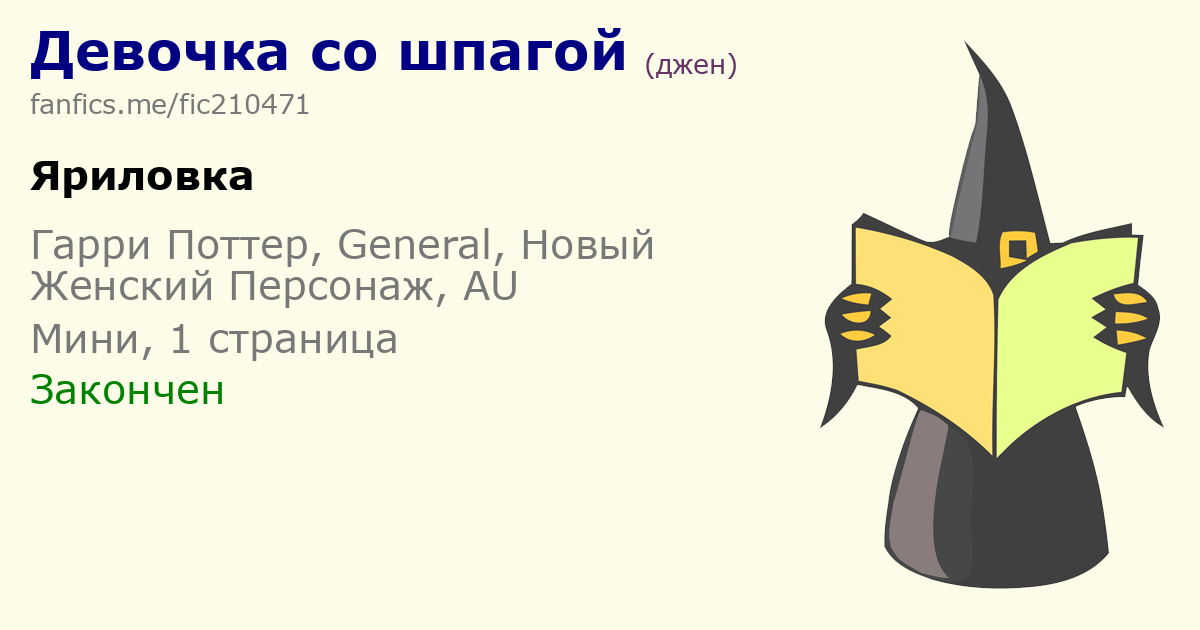 Девочка со шпагой (джен)
fanfics.me/fic210471

Яриловка

Гарри Поттер, General, Новый Женский Персонаж, AU

Мини, 1 страница

Закончен